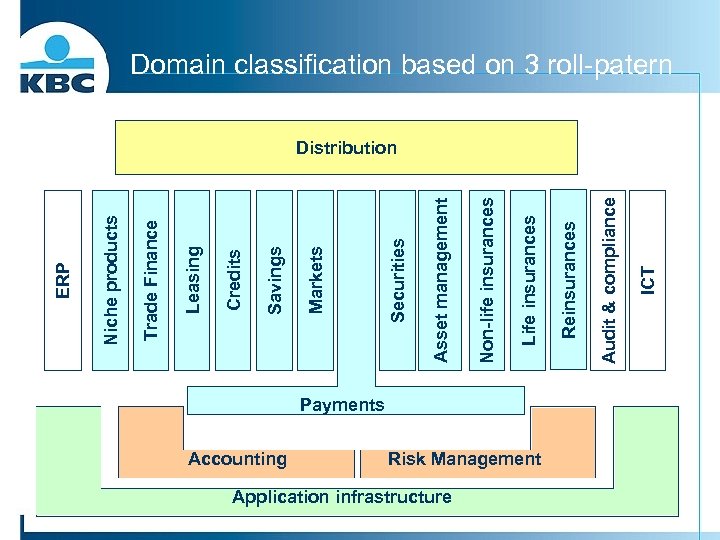 KBC

Domain classification based on 3 roll-patern

Distribution

ERP

Niche products

Trade Finance

Leasing

Credits

Savings

Markets

Securities

Asset management

Non-life insurances

Life insurances

Reinsurances

Audit & compliance

ICT

Payments

Accounting

Risk Management

Application infrastructure